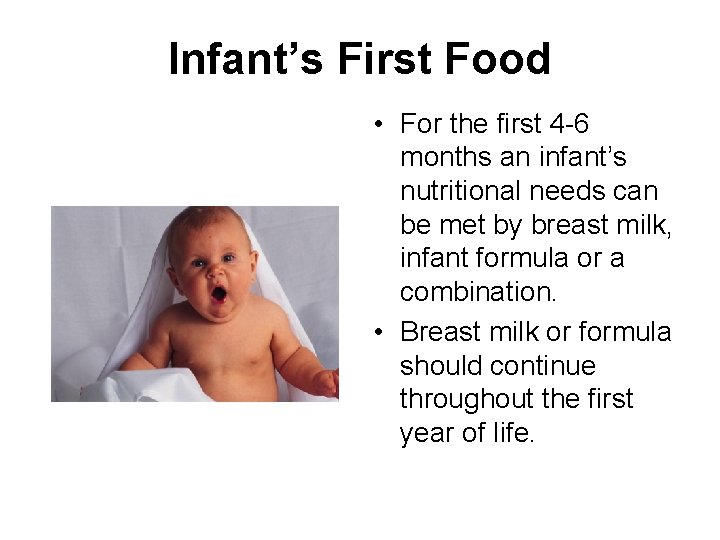 Infant’s First Food

• For the first 4-6 months an infant’s nutritional needs can be met by breast milk, infant formula or a combination.

• Breast milk or formula should continue throughout the first year of life.